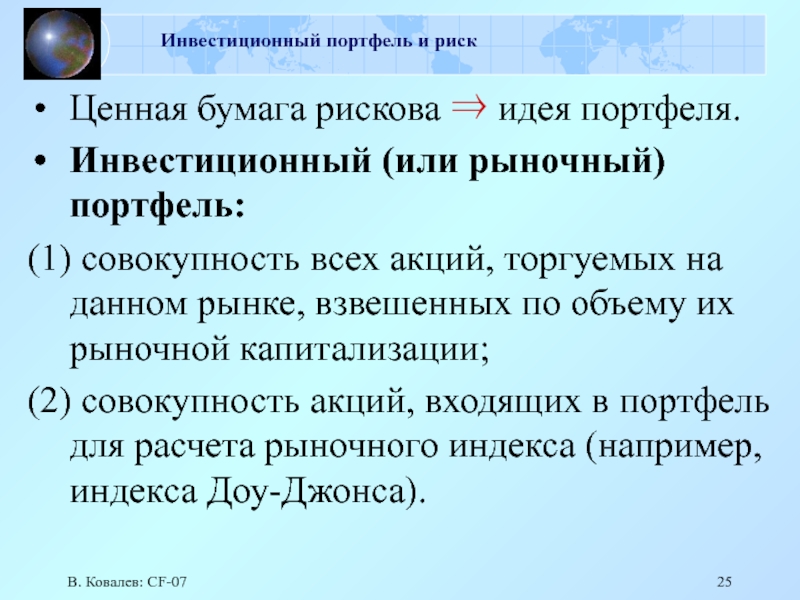 Инвестиционный портфель и риск

• Ценная бумага рискова $\Rightarrow$ идея портфеля.

• Инвестиционный (или рыночный) портфель:

(1) совокупность всех акций, торгуемых на данном рынке, взвешенных по объему их рыночной капитализации;

(2) совокупность акций, входящих в портфель для расчета рыночного индекса (например, индекса Доу-Джонса).

В. Ковалев: CF-07

25